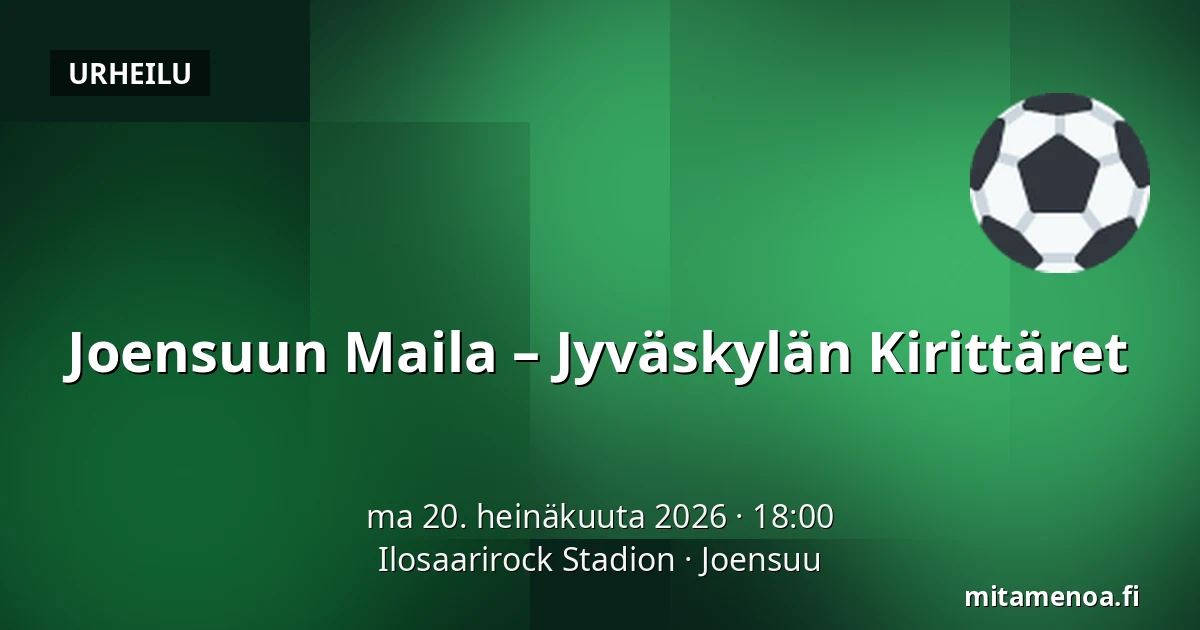 URHEILU

Joensuun Maila – Jyväskylän Kirittäret

ma 20. heinäkuuta 2026 · 18:00
Ilosaarirock Stadion · Joensuu

mitamenoa.fi